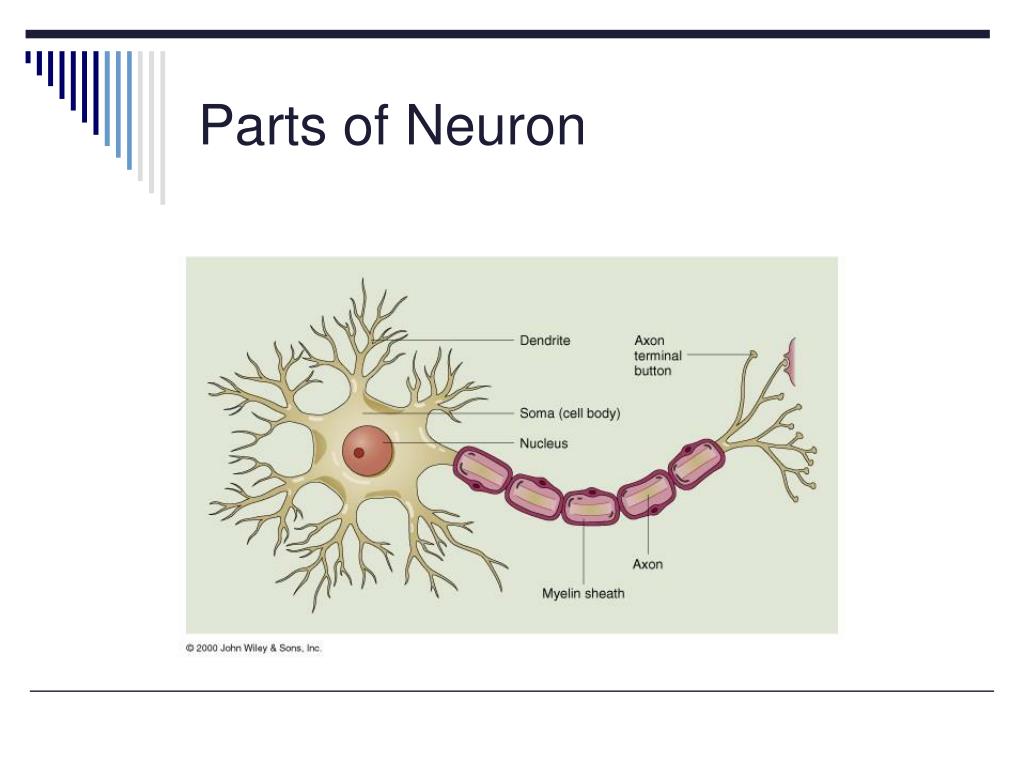 Parts of Neuron

Dendrite

Axon terminal button

Soma (cell body)

Nucleus

Axon

Myelin sheath

© 2000 John Wiley & Sons, Inc.